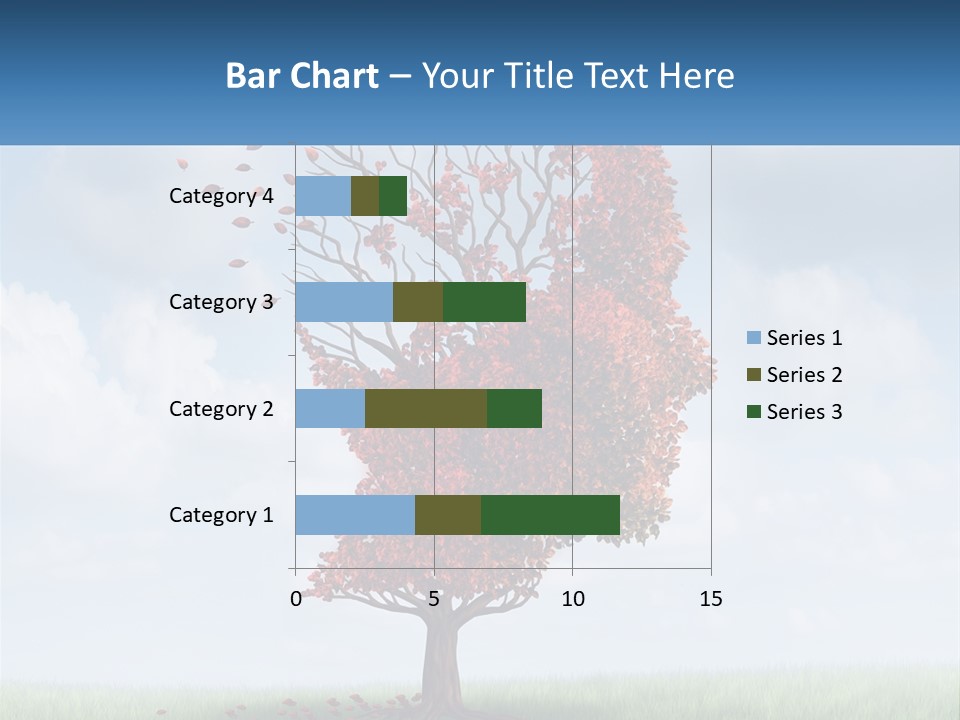 Bar Chart – Your Title Text Here

Category 4
Category 3
Category 2
Category 1

0
5
10
15

Series 1
Series 2
Series 3